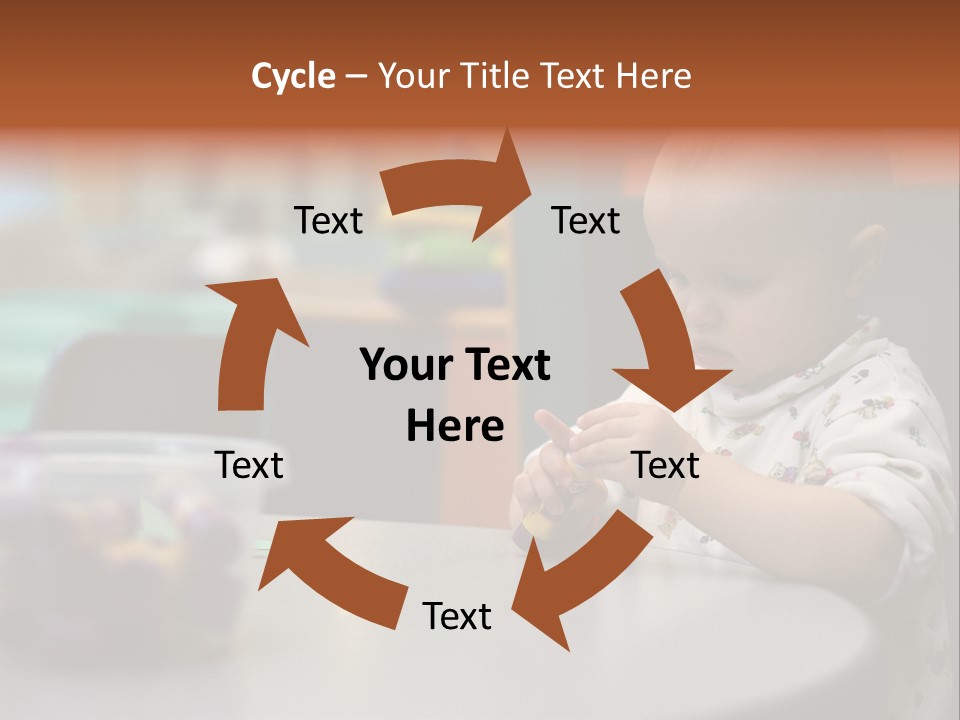 Cycle – Your Title Text Here

Text

Text

Your Text Here

Text

Text

Text